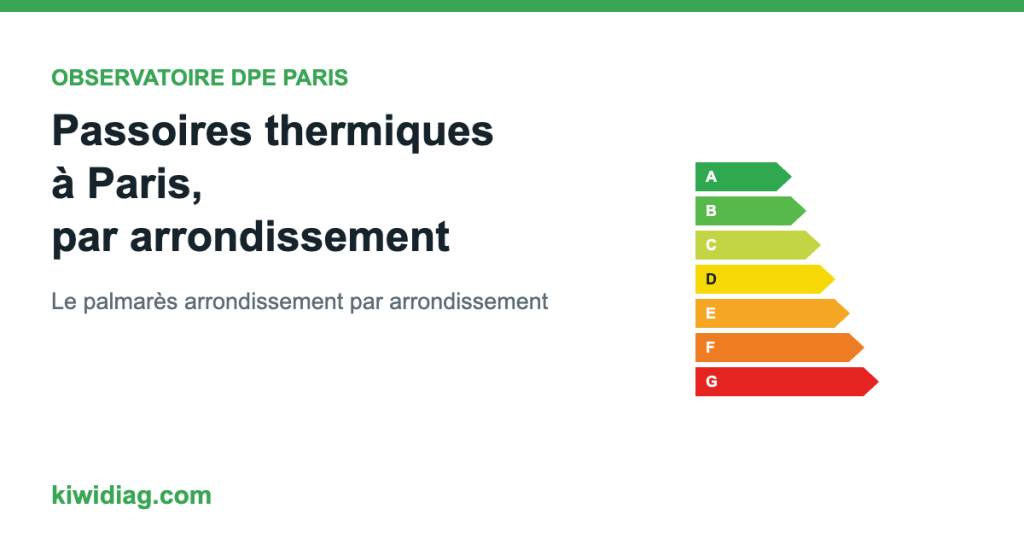 OBSERVATOIRE DPE PARIS

Passoires thermiques
à Paris,
par arrondissement

Le palmarès arrondissement par arrondissement

A
B
C
D
E
F
G

kiwidiag.com